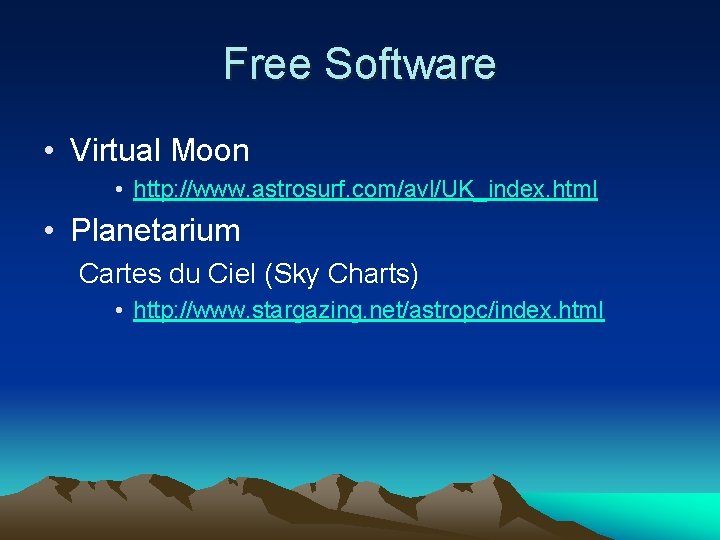 Free Software

• Virtual Moon

• http://www.astrosurf.com/avl/UK_index.html

• Planetarium

Cartes du Ciel (Sky Charts)

• http://www.stargazing.net/astropc/index.html